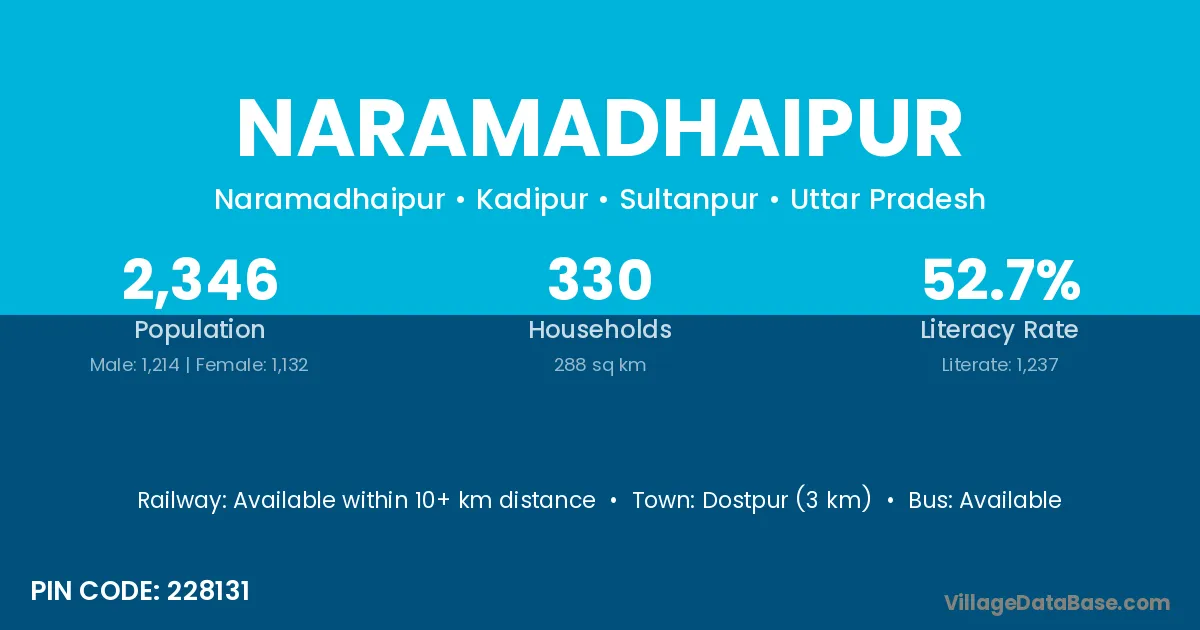 NARAMADHAIPUR

Naramadhaipur • Kadipur • Sultanpur • Uttar Pradesh

2,346
Population
Male: 1,214 | Female: 1,132

330
Households
288 sq km

52.7%
Literacy Rate
Literate: 1,237

Railway: Available within 10+ km distance • Town: Dostpur (3 km) • Bus: Available

PIN CODE: 228131

VillageDataBase.com